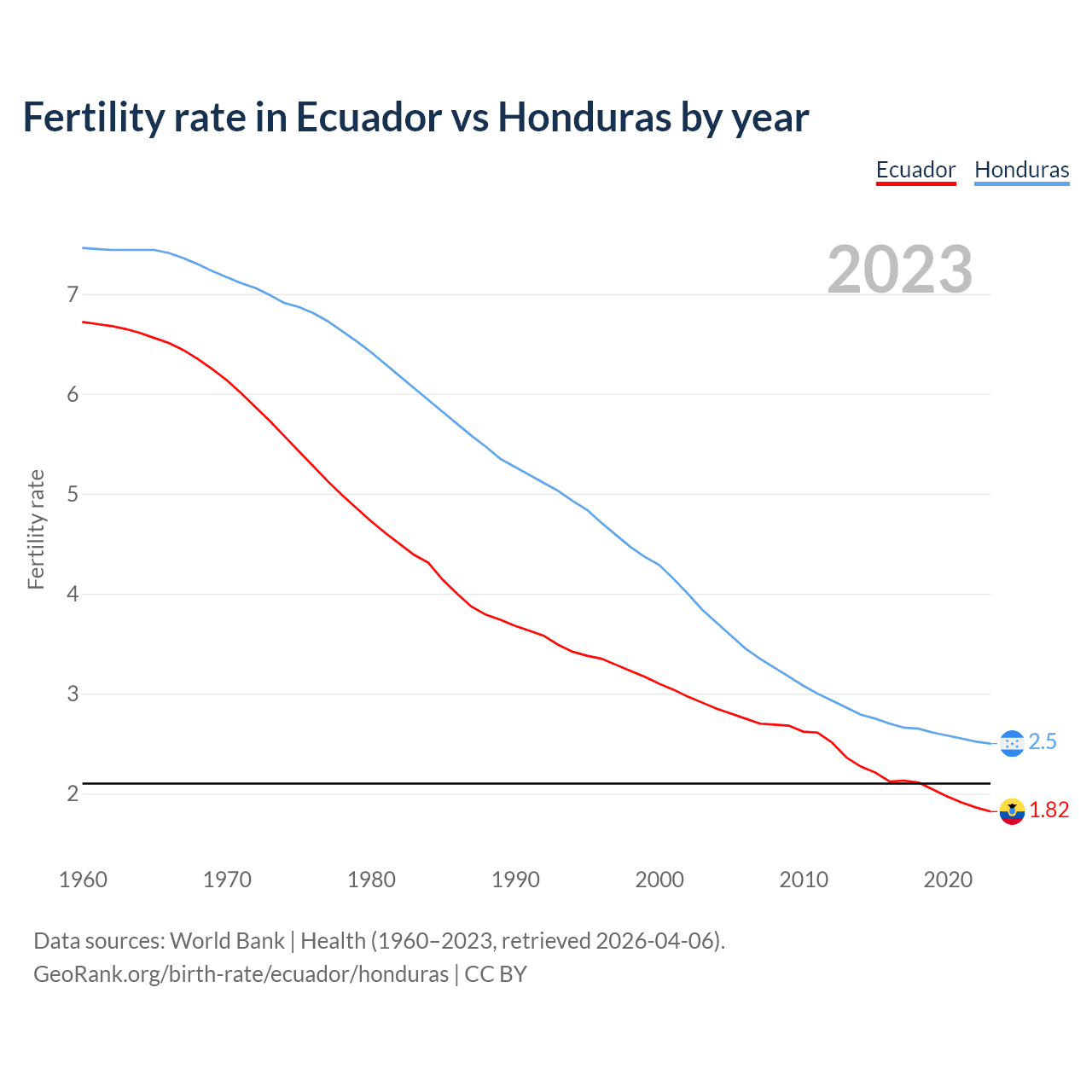 Fertility rate in Ecuador vs Honduras by year

Ecuador Honduras

2023

Fertility rate

7
6
5
4
3
2

2.5
1.82

1960 1970 1980 1990 2000 2010 2020

Data sources: World Bank | Health (1960–2023, retrieved 2026-04-06).
GeoRank.org/birth-rate/ecuador/honduras | CC BY